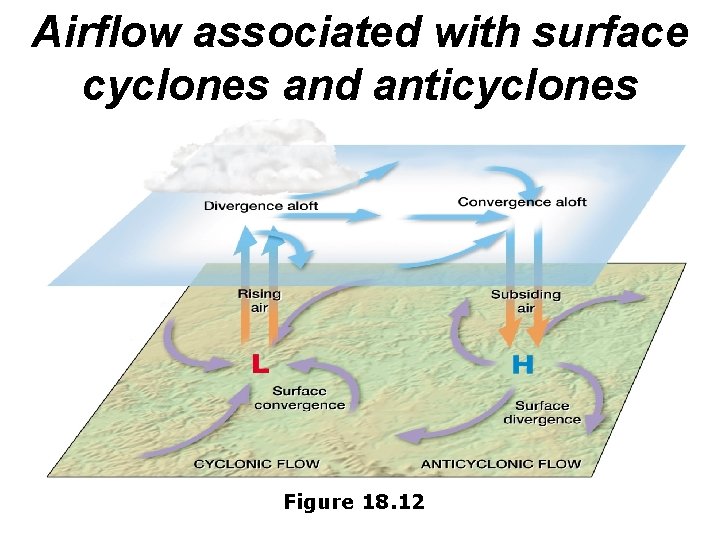 Airflow associated with surface cyclones and anticyclones

Divergence aloft

Convergence aloft

Rising air

Subsiding air

L

H

Surface convergence

Surface divergence

CYCLONIC FLOW

ANTICYCLONIC FLOW

Figure 18.12